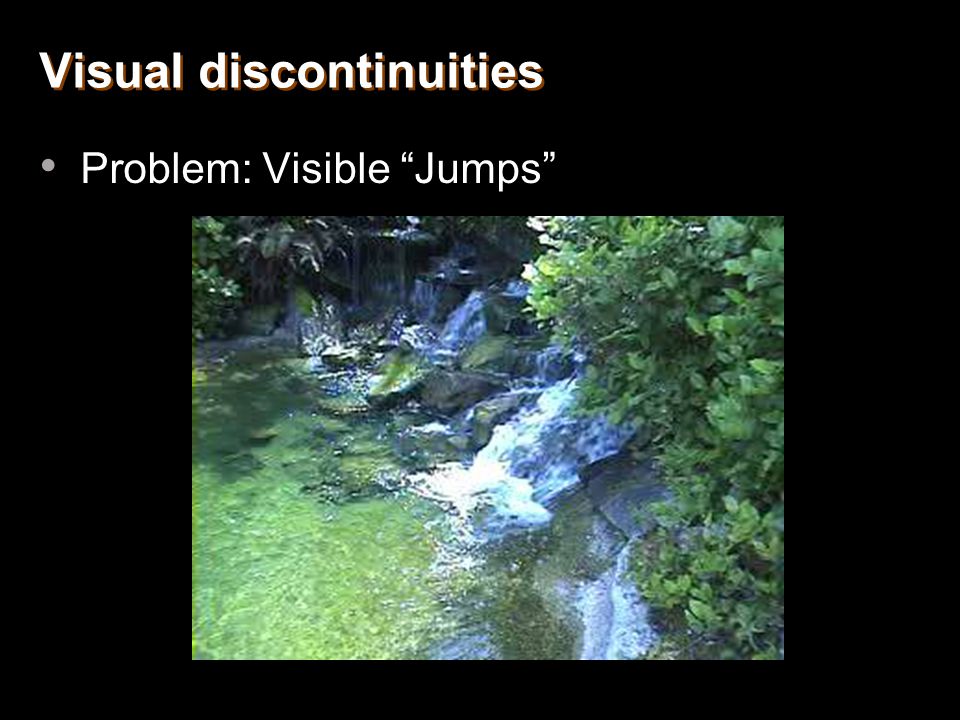 Visual discontinuities

• Problem: Visible “Jumps”